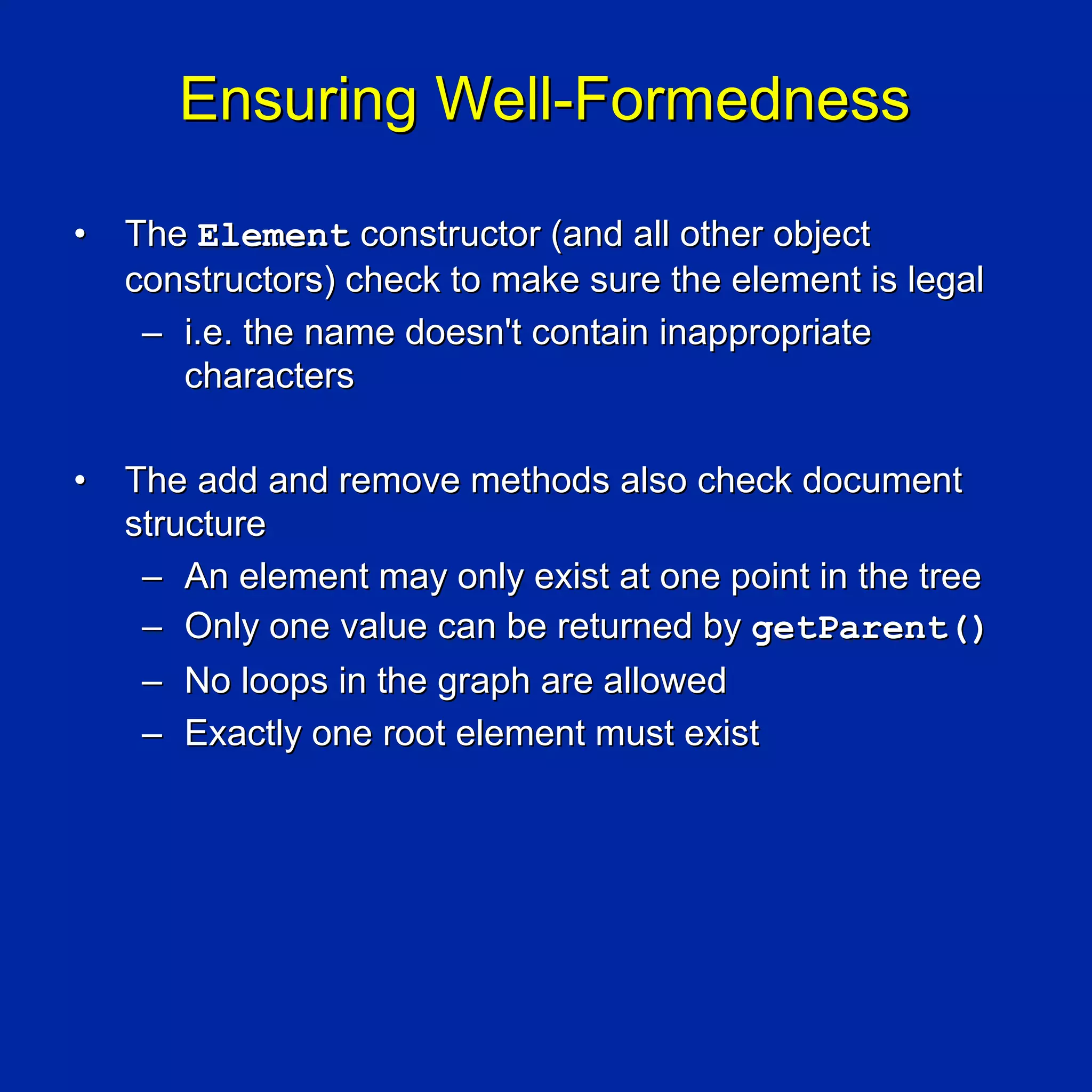 Ensuring Well-Formedness

• The Element constructor (and all other object constructors) check to make sure the element is legal
  – i.e. the name doesn't contain inappropriate characters

• The add and remove methods also check document structure
  – An element may only exist at one point in the tree
  – Only one value can be returned by getParent()
  – No loops in the graph are allowed
  – Exactly one root element must exist